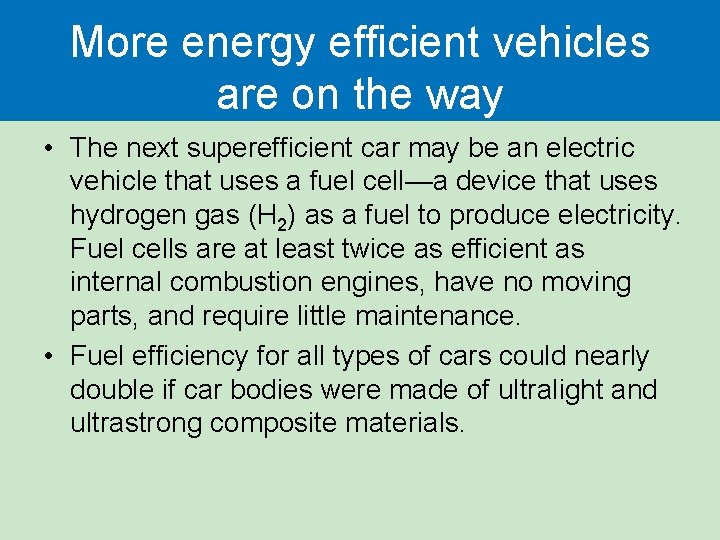 More energy efficient vehicles are on the way

• The next superefficient car may be an electric vehicle that uses a fuel cell—a device that uses hydrogen gas ($H_2$) as a fuel to produce electricity. Fuel cells are at least twice as efficient as internal combustion engines, have no moving parts, and require little maintenance.
• Fuel efficiency for all types of cars could nearly double if car bodies were made of ultralight and ultrastrong composite materials.